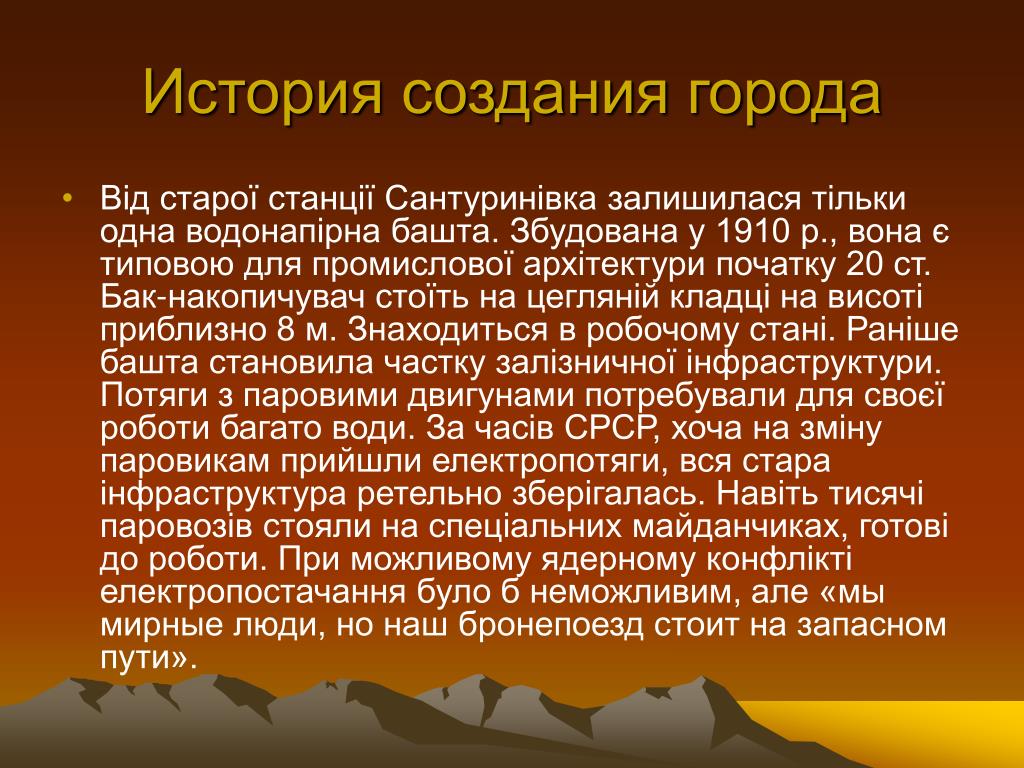 История создания города

• Від старої станції Сантуринівка залишилася тільки одна водонапірна башта. Збудована у 1910 р., вона є типовою для промислової архітектури початку 20 ст. Бак-накопичувач стоїть на цегляній кладці на висоті приблизно 8 м. Знаходиться в робочому стані. Раніше башта становила частку залізничної інфраструктури. Потяги з паровими двигунами потребували для своєї роботи багато води. За часів СРСР, хоча на зміну паровикам прийшли електропотяги, вся стара інфраструктура ретельно зберігалась. Навіть тисячі паровозів стояли на спеціальних майданчиках, готові до роботи. При можливому ядерному конфлікті електропостачання було б неможливим, але «мы мирные люди, но наш бронепоезд стоит на запасном пути».